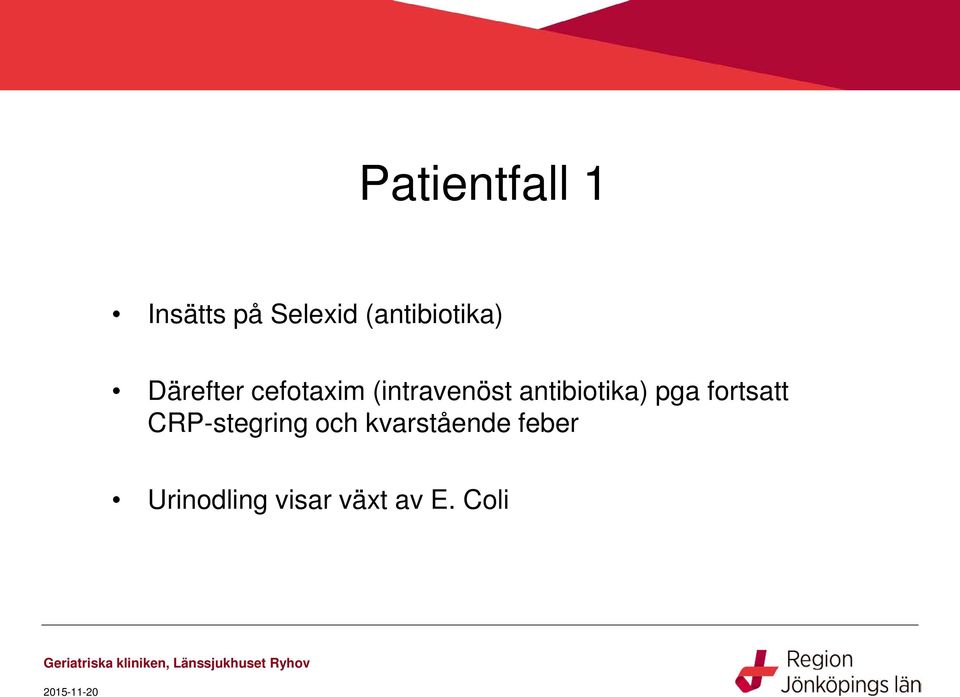 Patientfall 1

• Insätts på Selexid (antibiotika)

• Därefter cefotaxim (intravenöst antibiotika) pga fortsatt CRP-stegring och kvarstående feber

• Urinodling visar växt av E. Coli

Geriatriska kliniken, Länssjukhuset Ryhov

2015-11-20

Region Jönköpings län